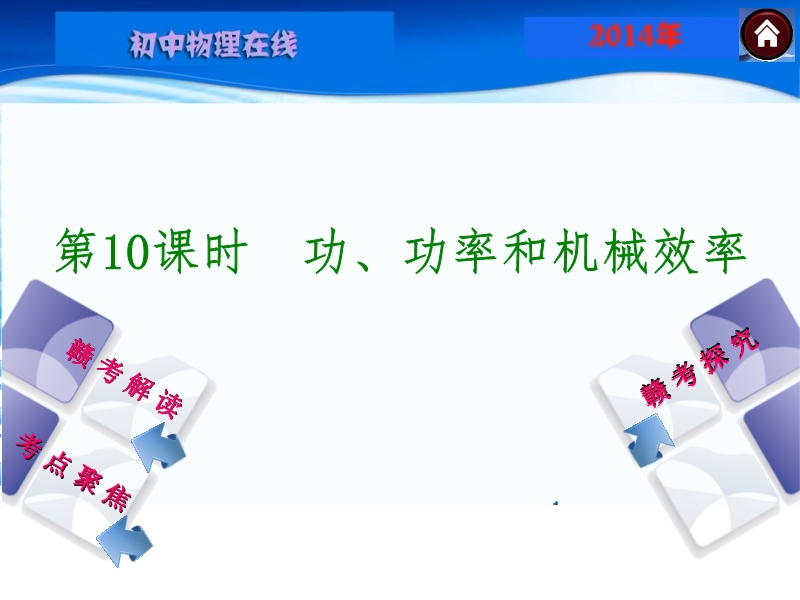 初中物理在线

2014年

第10课时　功、功率和机械效率

赣考解读

考点聚焦

赣考探究